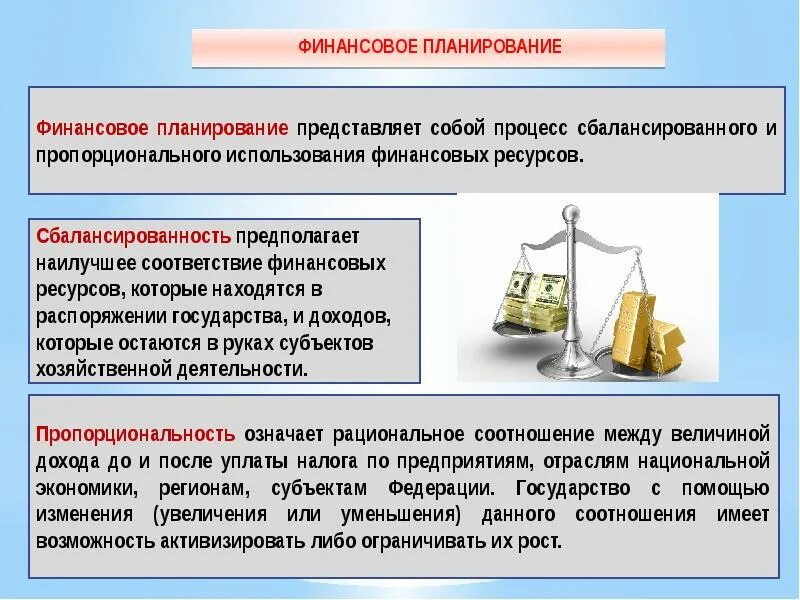 ФИНАНСОВОЕ ПЛАНИРОВАНИЕ

Финансовое планирование представляет собой процесс сбалансированного и пропорционального использования финансовых ресурсов.

Сбалансированность предполагает наилучшее соответствие финансовых ресурсов, которые находятся в распоряжении государства, и доходов, которые остаются в руках субъектов хозяйственной деятельности.

Пропорциональность означает рациональное соотношение между величиной дохода до и после уплаты налога по предприятиям, отраслям национальной экономики, регионам, субъектам Федерации. Государство с помощью изменения (увеличения или уменьшения) данного соотношения имеет возможность активизировать либо ограничивать их рост.